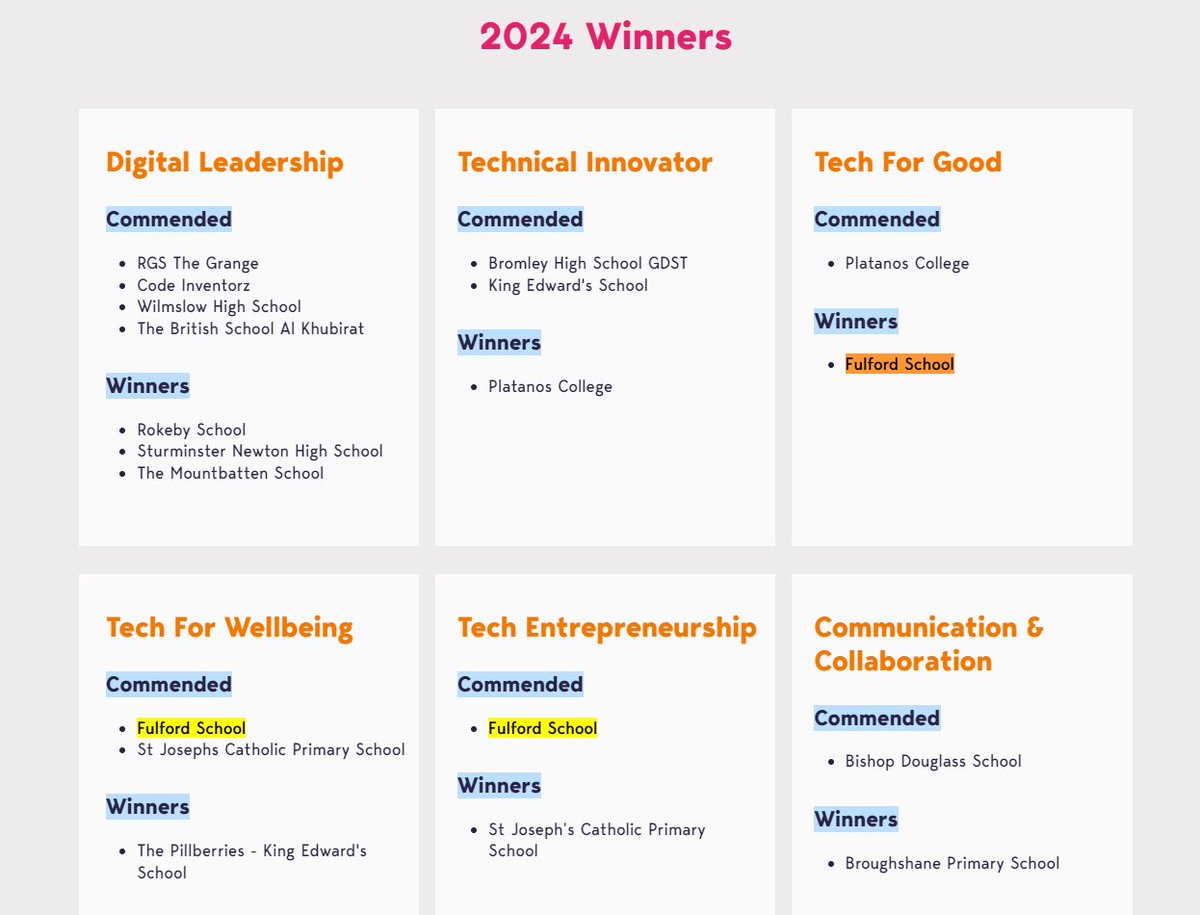 2024 Winners

Digital Leadership

Commended

- RGS The Grange
- Code Inventorz
- Wilmslow High School
- The British School Al Khubirat

Winners

- Rokeby School
- Sturminster Newton High School
- The Mountbatten School

Technical Innovator

Commended

- Bromley High School GDST
- King Edward's School

Winners

- Platanos College

Tech For Good

Commended

- Platanos College

Winners

- Fulford School

Tech For Wellbeing

Commended

- Fulford School
- St Josephs Catholic Primary School

Winners

- The Pillberries - King Edward's School

Tech Entrepreneurship

Commended

- Fulford School

Winners

- St Joseph's Catholic Primary School

Communication & Collaboration

Commended

- Bishop Douglass School

Winners

- Broughshane Primary School